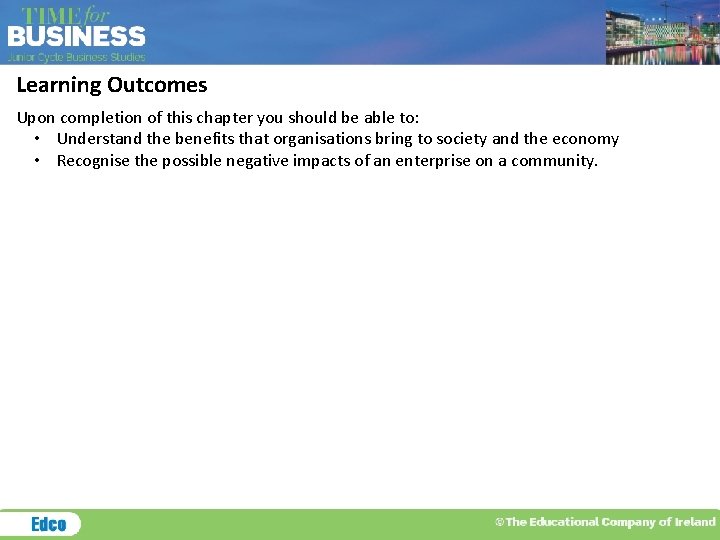 TIME for
BUSINESS
Junior Cycle Business Studies

Learning Outcomes

Upon completion of this chapter you should be able to:
• Understand the benefits that organisations bring to society and the economy
• Recognise the possible negative impacts of an enterprise on a community.

Edco

©The Educational Company of Ireland